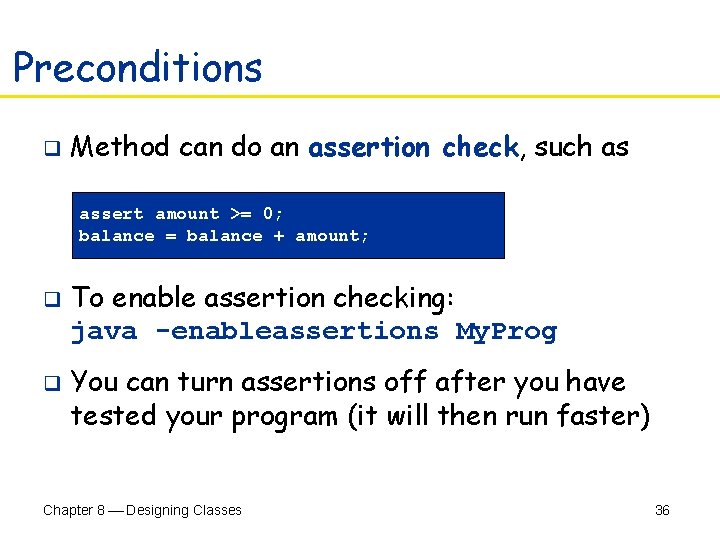 Preconditions

❑ Method can do an assertion check, such as

assert amount >= 0;
balance = balance + amount;

❑ To enable assertion checking:
java -enableassertions MyProg

❑ You can turn assertions off after you have tested your program (it will then run faster)

Chapter 8 — Designing Classes

36